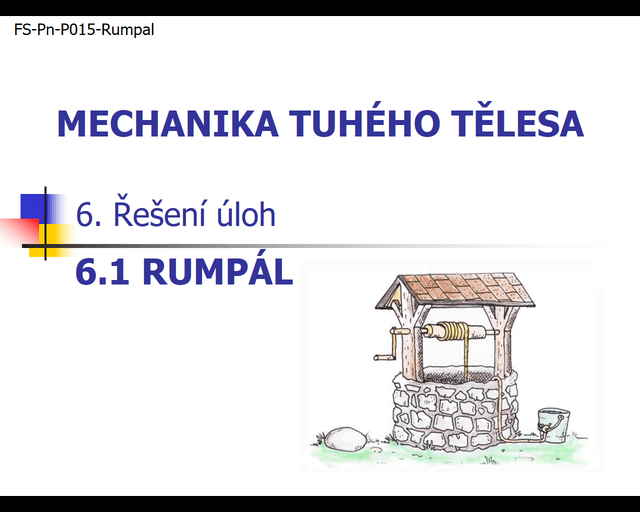 FS-Pn-P015-Rumpal

MECHANIKA TUHÉHO TĚLESA

6. Řešení úloh

6.1 RUMPÁL